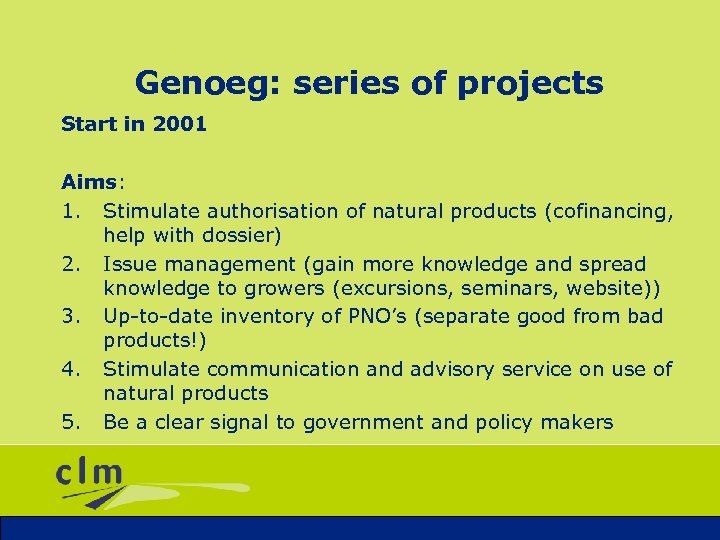 Genoeg: series of projects

Start in 2001

Aims:

1. Stimulate authorisation of natural products (cofinancing, help with dossier)
2. Issue management (gain more knowledge and spread knowledge to growers (excursions, seminars, website))
3. Up-to-date inventory of PNO's (separate good from bad products!)
4. Stimulate communication and advisory service on use of natural products
5. Be a clear signal to government and policy makers

clm